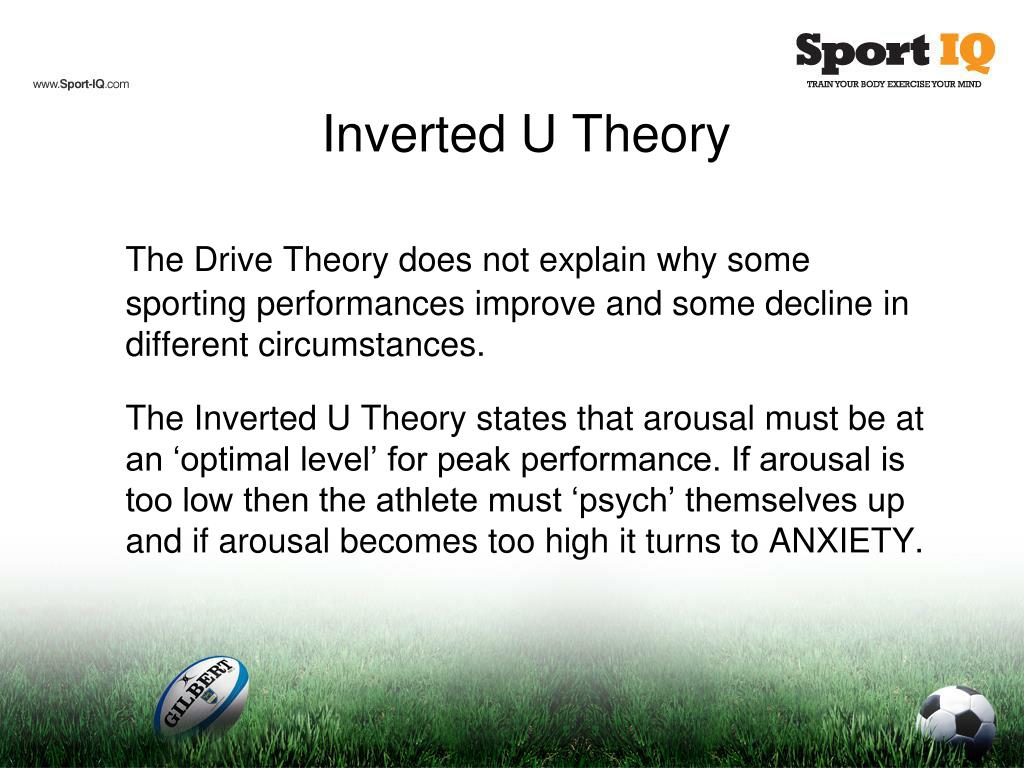 www.Sport-IQ.com

Sport IQ
TRAIN YOUR BODY EXERCISE YOUR MIND

Inverted U Theory

The Drive Theory does not explain why some sporting performances improve and some decline in different circumstances.

The Inverted U Theory states that arousal must be at an ‘optimal level’ for peak performance. If arousal is too low then the athlete must ‘psych’ themselves up and if arousal becomes too high it turns to ANXIETY.

GILBERT